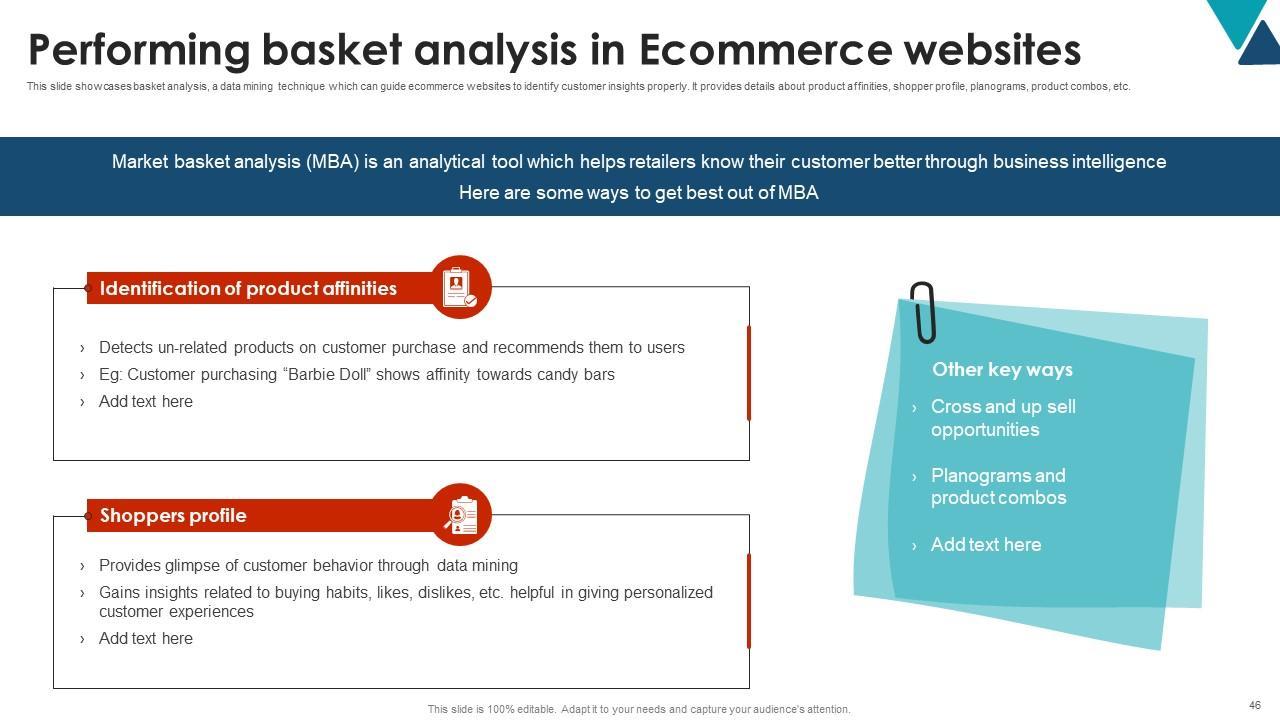 Performing basket analysis in Ecommerce websites

This slide showcases basket analysis, a data mining technique which can guide ecommerce websites to identify customer insights properly. It provides details about product affinities, shopper profile, planograms, product combos, etc.

Market basket analysis (MBA) is an analytical tool which helps retailers know their customer better through business intelligence
Here are some ways to get best out of MBA

Identification of product affinities

› Detects un-related products on customer purchase and recommends them to users
› Eg: Customer purchasing "Barbie Doll" shows affinity towards candy bars
› Add text here

Shoppers profile

› Provides glimpse of customer behavior through data mining
› Gains insights related to buying habits, likes, dislikes, etc. helpful in giving personalized customer experiences
› Add text here

Other key ways

› Cross and up sell opportunities
› Planograms and product combos
› Add text here

This slide is 100% editable. Adapt it to your needs and capture your audience's attention.

46